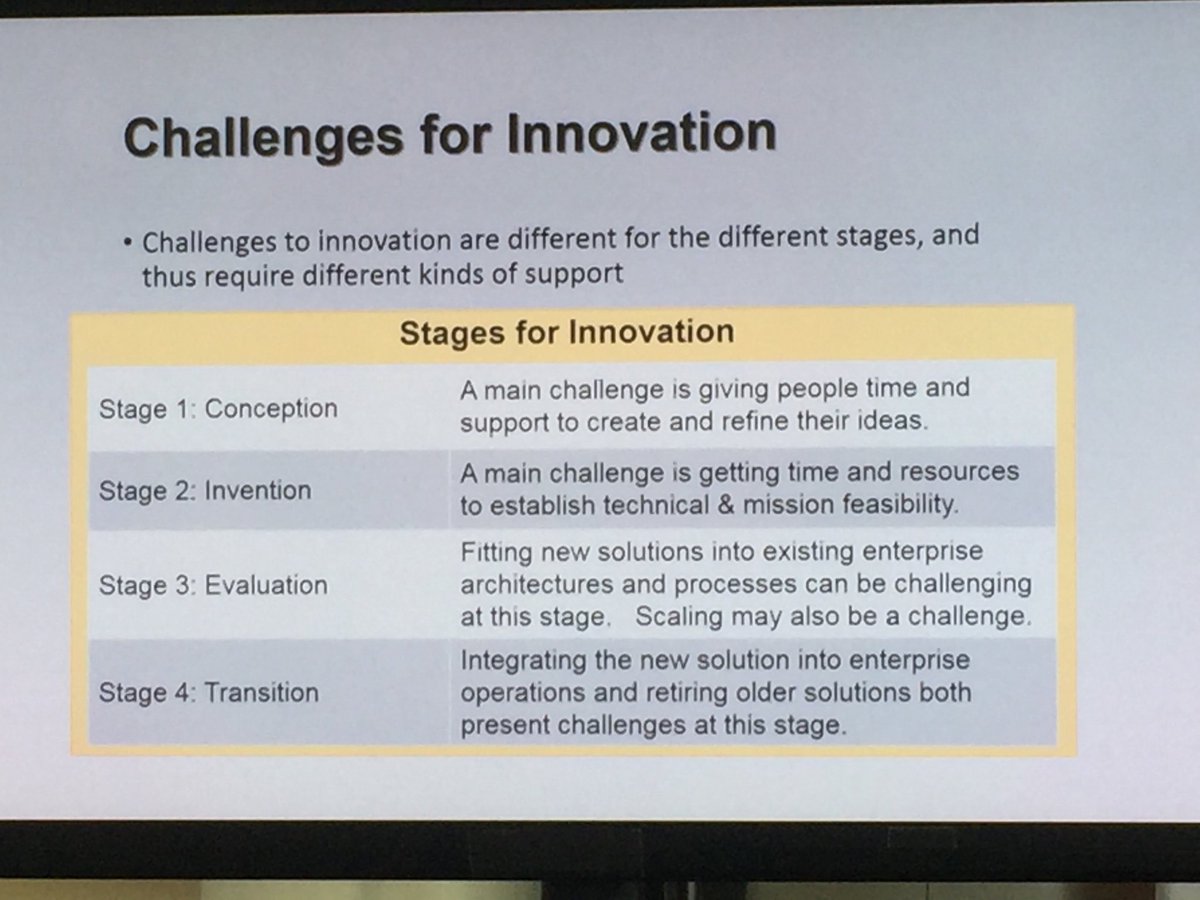 Challenges for Innovation

• Challenges to innovation are different for the different stages, and thus require different kinds of support

| Stages for Innovation | |
|---|---|
| Stage 1: Conception | A main challenge is giving people time and support to create and refine their ideas. |
| Stage 2: Invention | A main challenge is getting time and resources to establish technical & mission feasibility. |
| Stage 3: Evaluation | Fitting new solutions into existing enterprise architectures and processes can be challenging at this stage. Scaling may also be a challenge. |
| Stage 4: Transition | Integrating the new solution into enterprise operations and retiring older solutions both present challenges at this stage. |